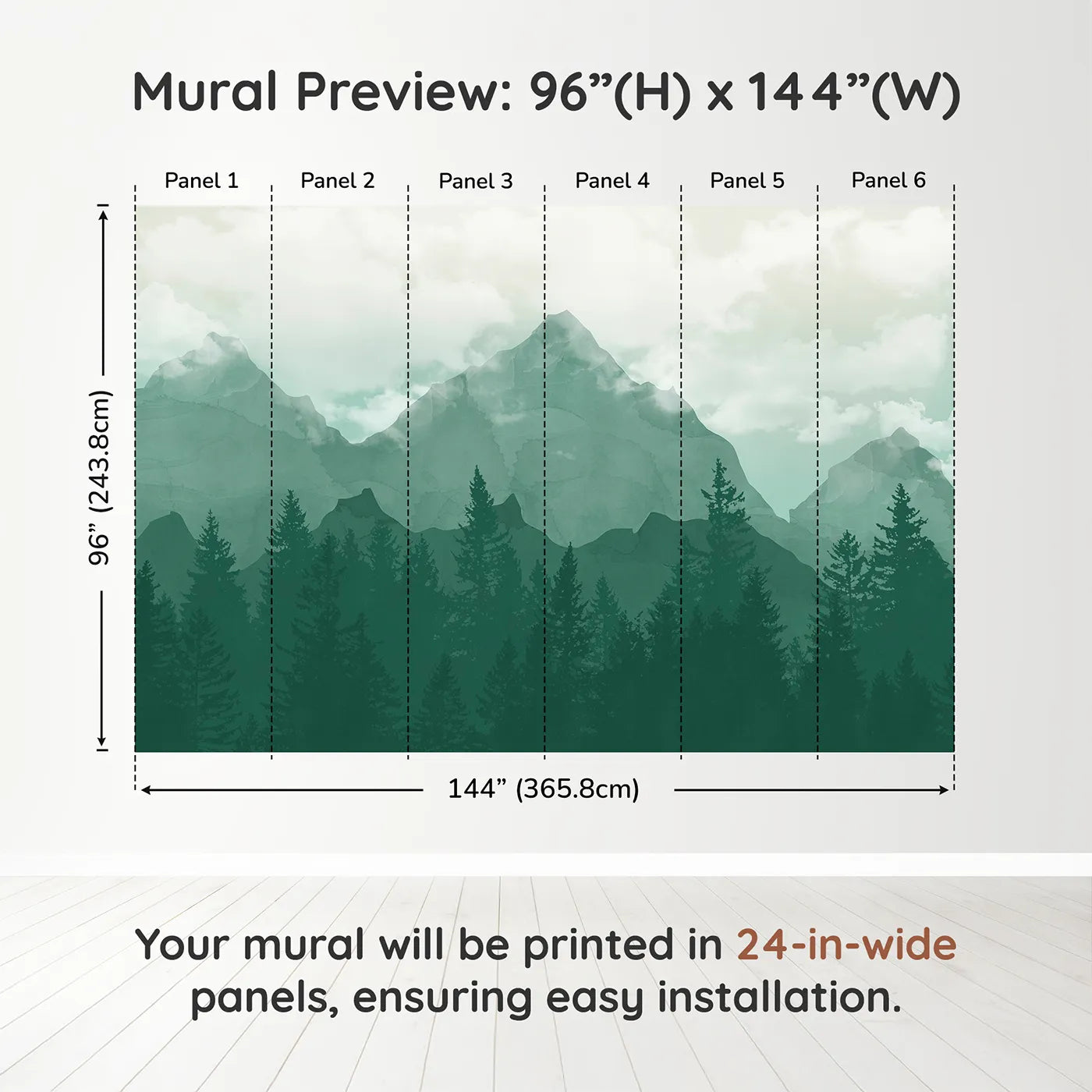 Mural Preview: 96”(H) x 144”(W)

Panel 1

Panel 2

Panel 3

Panel 4

Panel 5

Panel 6

96” (243.8cm)

144” (365.8cm)

Your mural will be printed in 24-in-wide panels, ensuring easy installation.